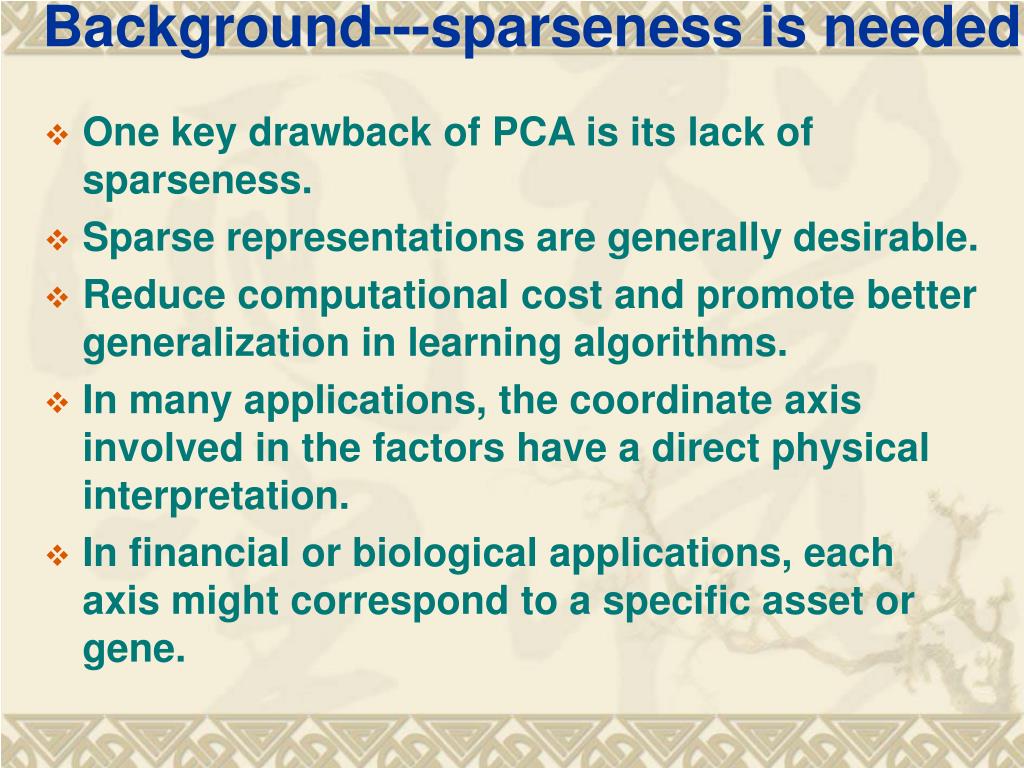 Background---sparseness is needed

❖ One key drawback of PCA is its lack of sparseness.

❖ Sparse representations are generally desirable.

❖ Reduce computational cost and promote better generalization in learning algorithms.

❖ In many applications, the coordinate axis involved in the factors have a direct physical interpretation.

❖ In financial or biological applications, each axis might correspond to a specific asset or gene.